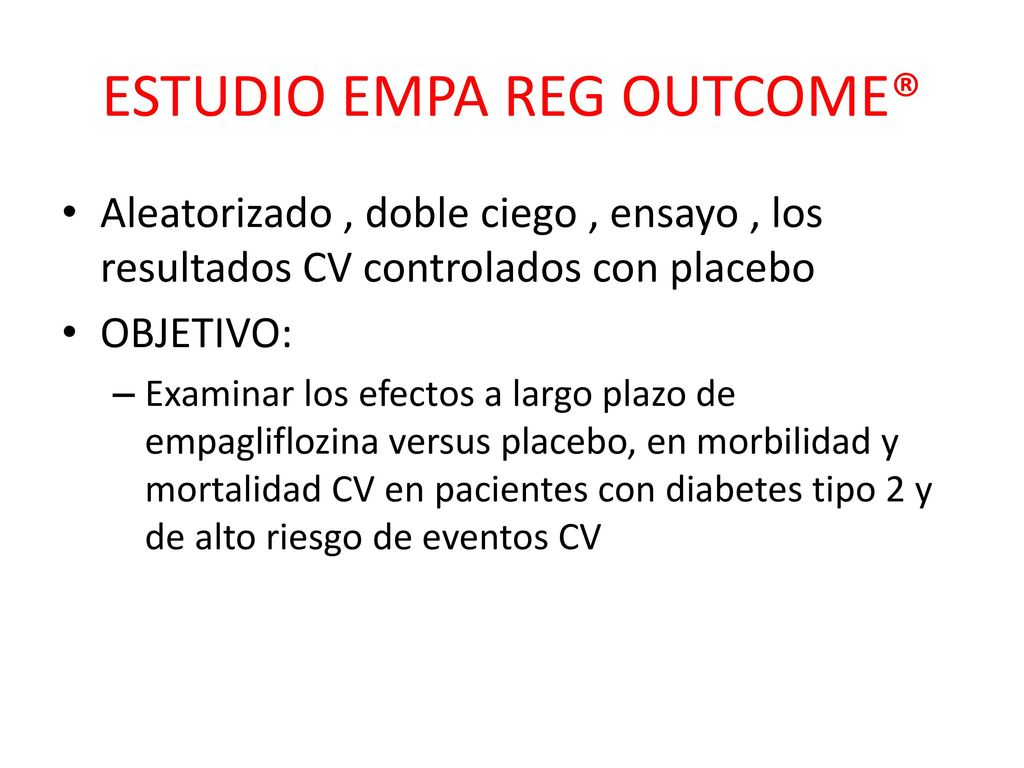 ESTUDIO EMPA REG OUTCOME®

• Aleatorizado , doble ciego , ensayo , los resultados CV controlados con placebo

• OBJETIVO:

– Examinar los efectos a largo plazo de empagliflozina versus placebo, en morbilidad y mortalidad CV en pacientes con diabetes tipo 2 y de alto riesgo de eventos CV